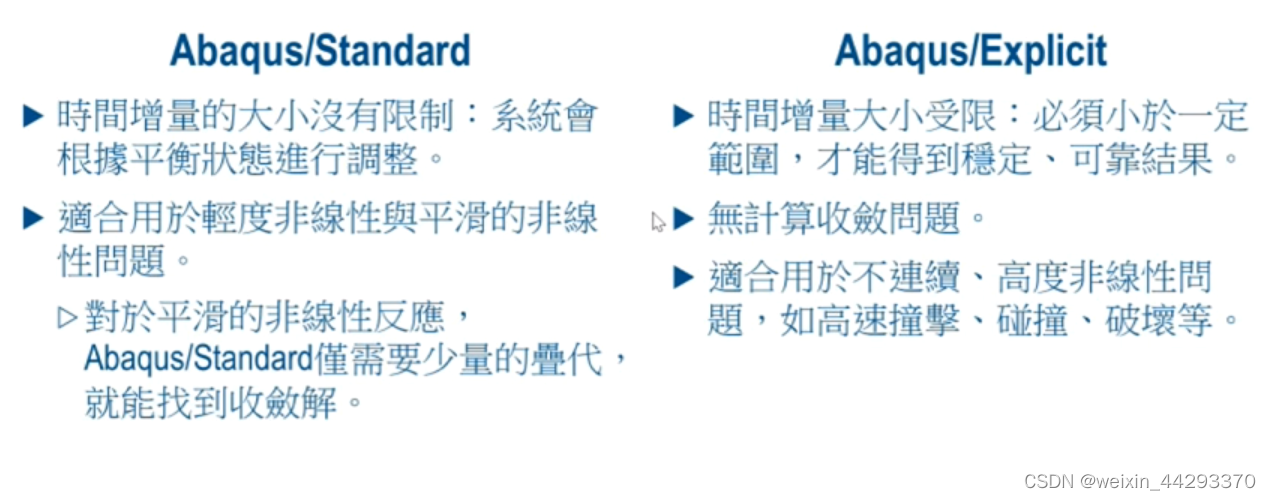 Abaqus/Standard

▶ 時間增量的大小沒有限制：系統會根據平衡狀態進行調整。

▶ 適合用於輕度非線性與平滑的非線性問題。

▷ 對於平滑的非線性反應，Abaqus/Standard僅需要少量的疊代，就能找到收斂解。

Abaqus/Explicit

▶ 時間增量大小受限：必須小於一定範圍，才能得到穩定、可靠結果。

▶ 無計算收斂問題。

▶ 適合用於不連續、高度非線性問題，如高速撞擊、碰撞、破壞等。

CSDN @weixin_44293370